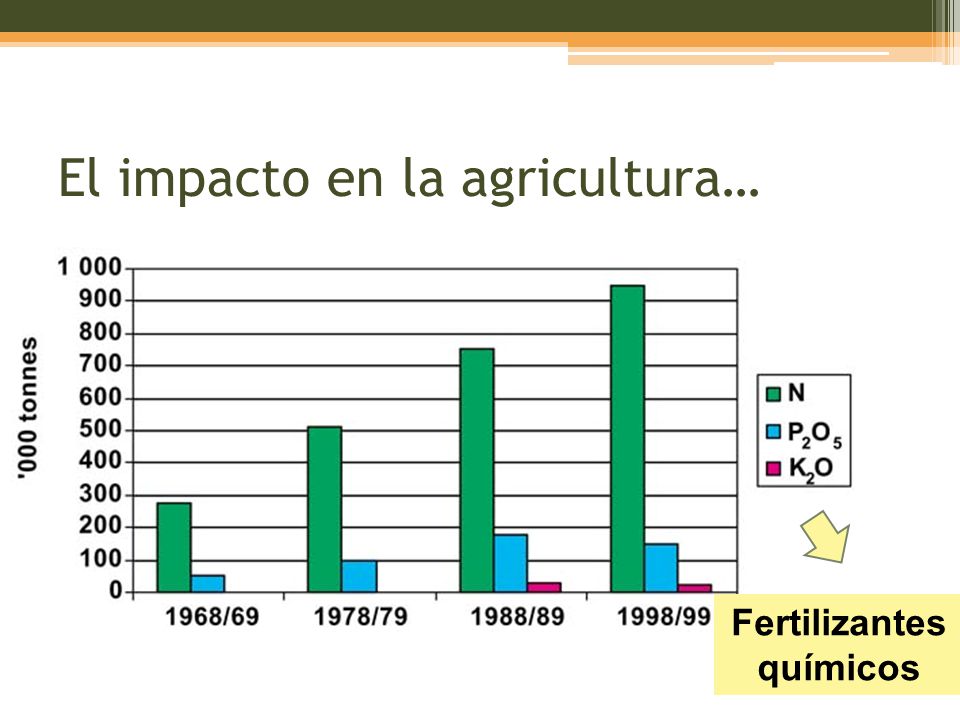 El impacto en la agricultura…

'000 tonnes

1 000
900
800
700
600
500
400
300
200
100
0

1968/69
1978/79
1988/89
1998/99

N
$P_2O_5$
$K_2O$

Fertilizantes químicos